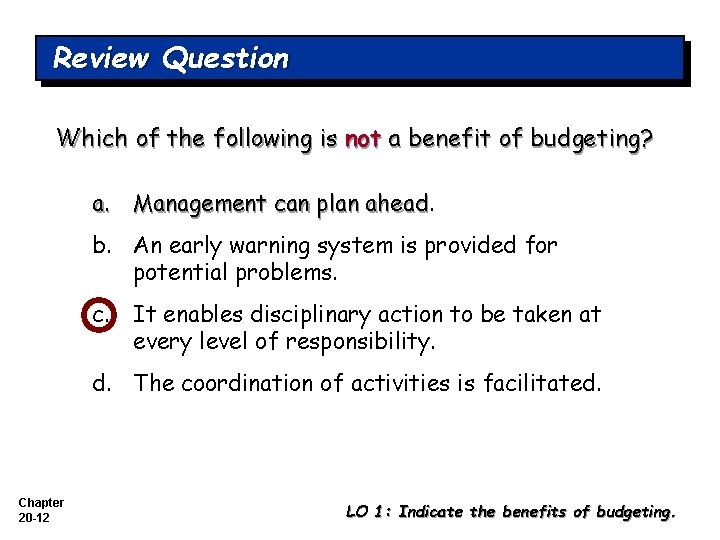 Review Question

Which of the following is not a benefit of budgeting?

a. Management can plan ahead.

b. An early warning system is provided for potential problems.

c. It enables disciplinary action to be taken at every level of responsibility.

d. The coordination of activities is facilitated.

Chapter 20-12

LO 1: Indicate the benefits of budgeting.